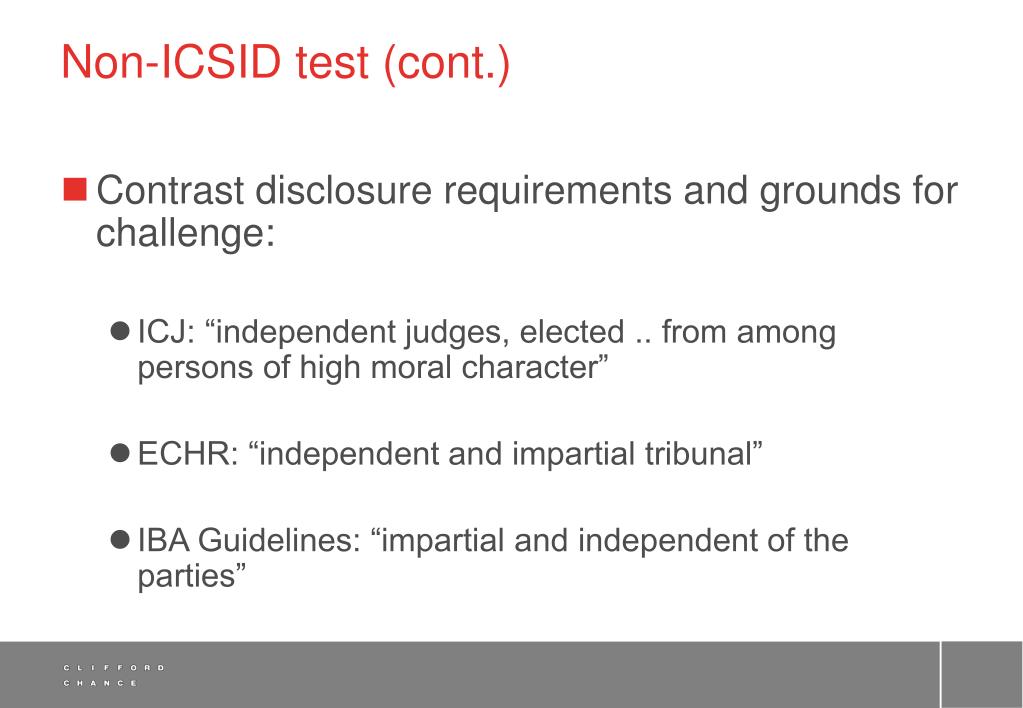 Non-ICSID test (cont.)

Contrast disclosure requirements and grounds for challenge:

ICJ: “independent judges, elected .. from among persons of high moral character”

ECHR: “independent and impartial tribunal”

IBA Guidelines: “impartial and independent of the parties”

CLIFFORD
CHANCE